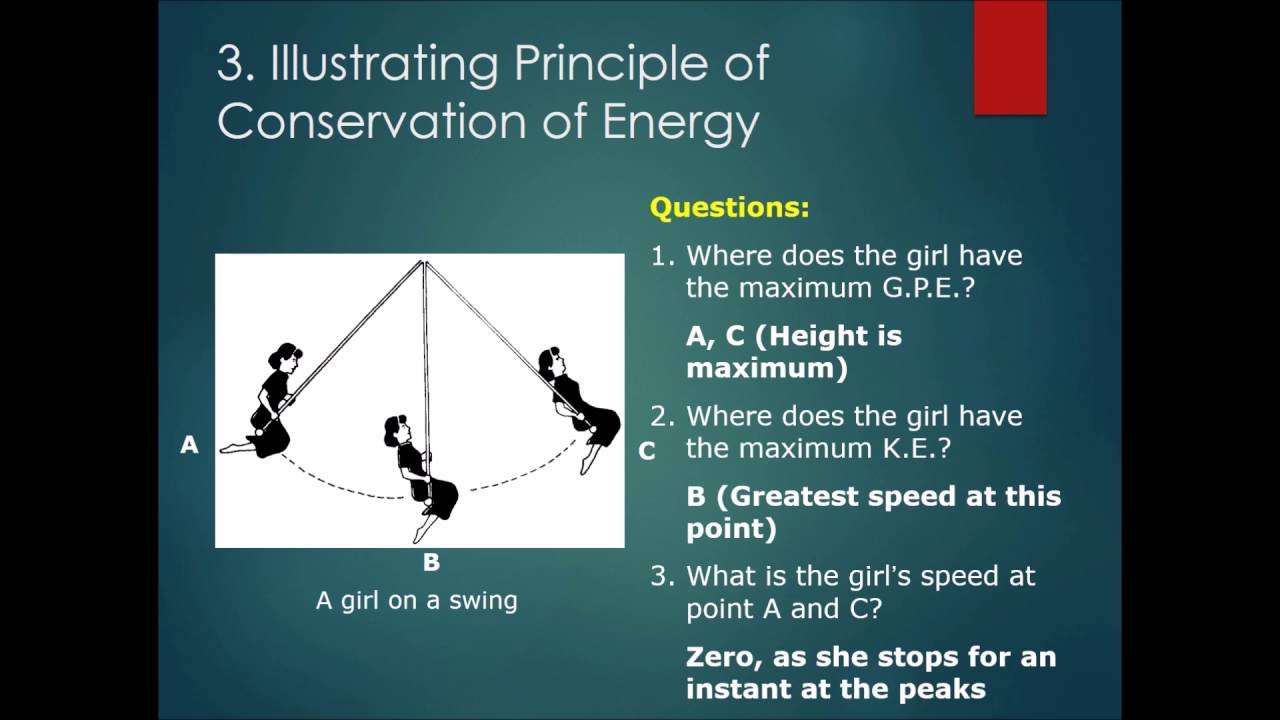 3. Illustrating Principle of Conservation of Energy

A

C

B

A girl on a swing

Questions:

1. Where does the girl have the maximum G.P.E.?

A, C (Height is maximum)

2. Where does the girl have the maximum K.E.?

B (Greatest speed at this point)

3. What is the girl's speed at point A and C?

Zero, as she stops for an instant at the peaks